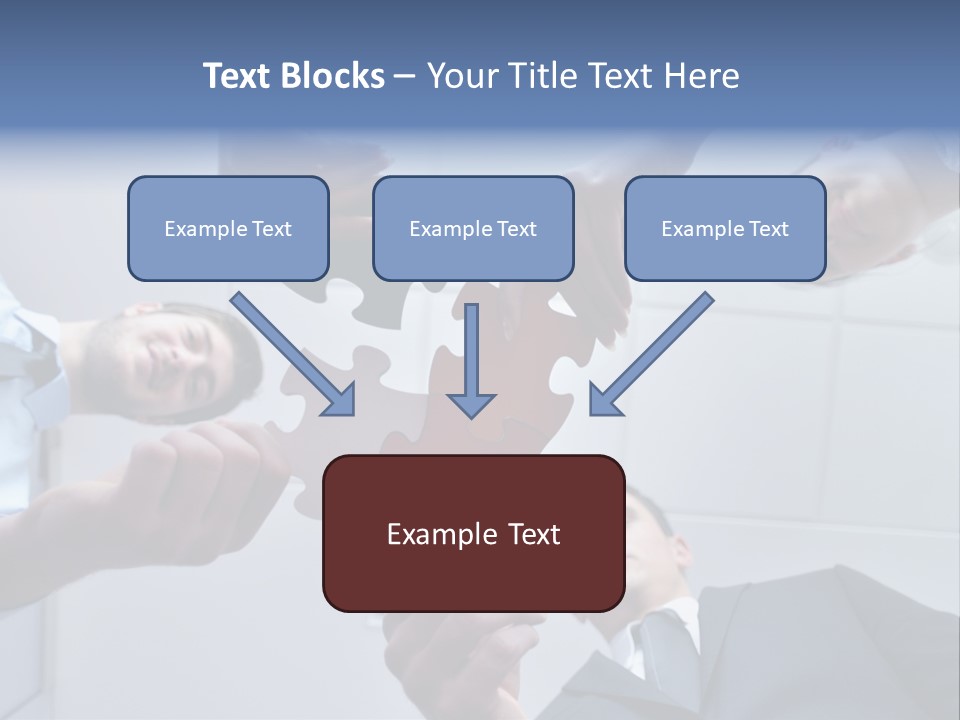 Text Blocks – Your Title Text Here

Example Text

Example Text

Example Text

Example Text